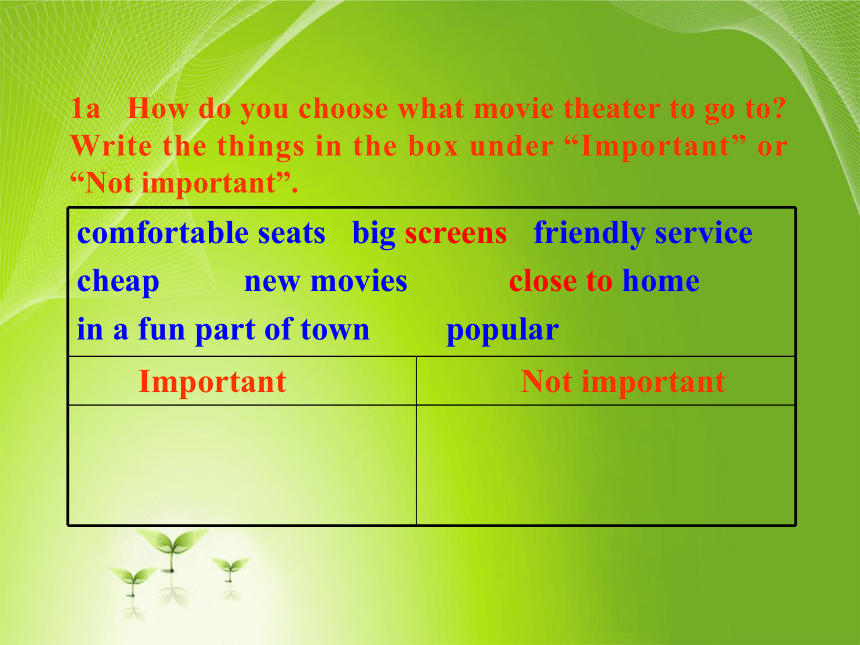 1a How do you choose what movie theater to go to? Write the things in the box under “Important” or “Not important”.

comfortable seats big screens friendly service
cheap new movies close to home
in a fun part of town popular

| Important | Not important |
|---|---|
| | |